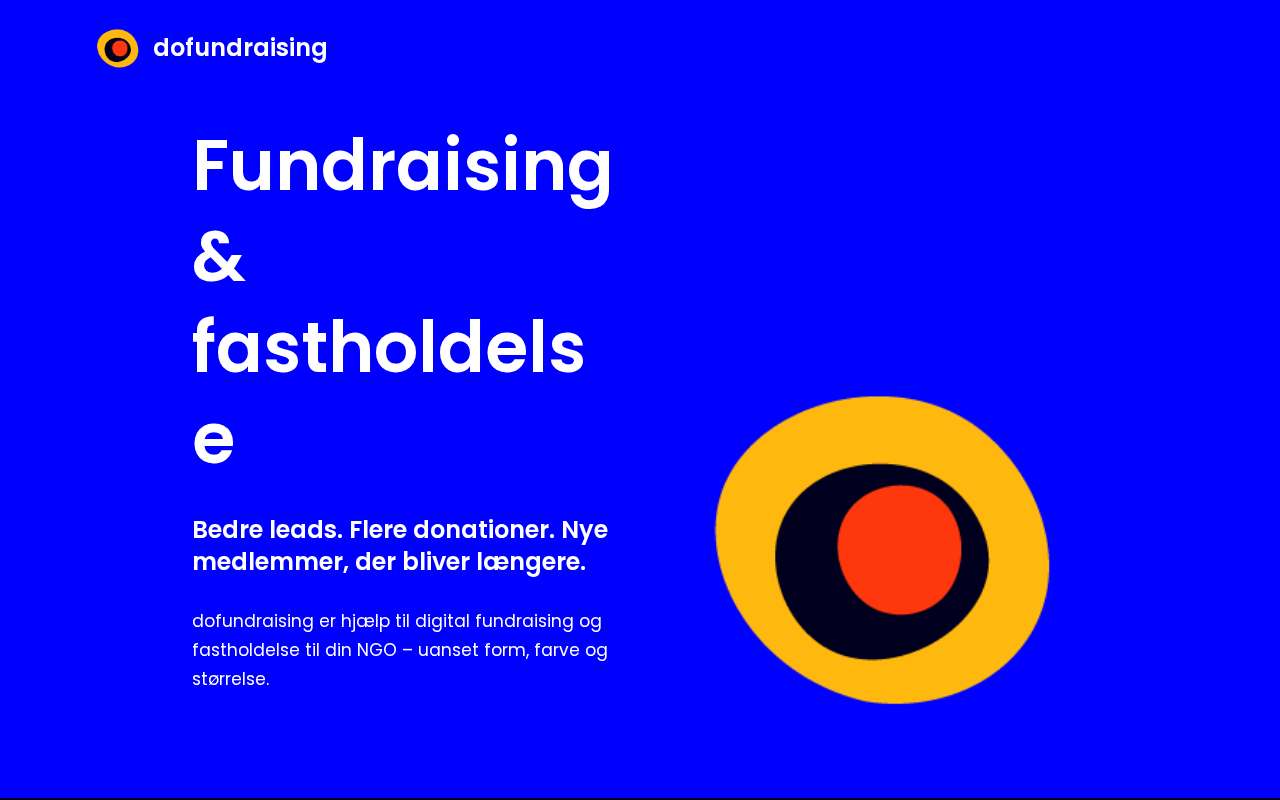 dofundraising

Fundraising & fastholdelse

Bedre leads. Flere donationer. Nye medlemmer, der bliver længere.

dofundraising er hjælp til digital fundraising og fastholdelse til din NGO – uanset form, farve og størrelse.